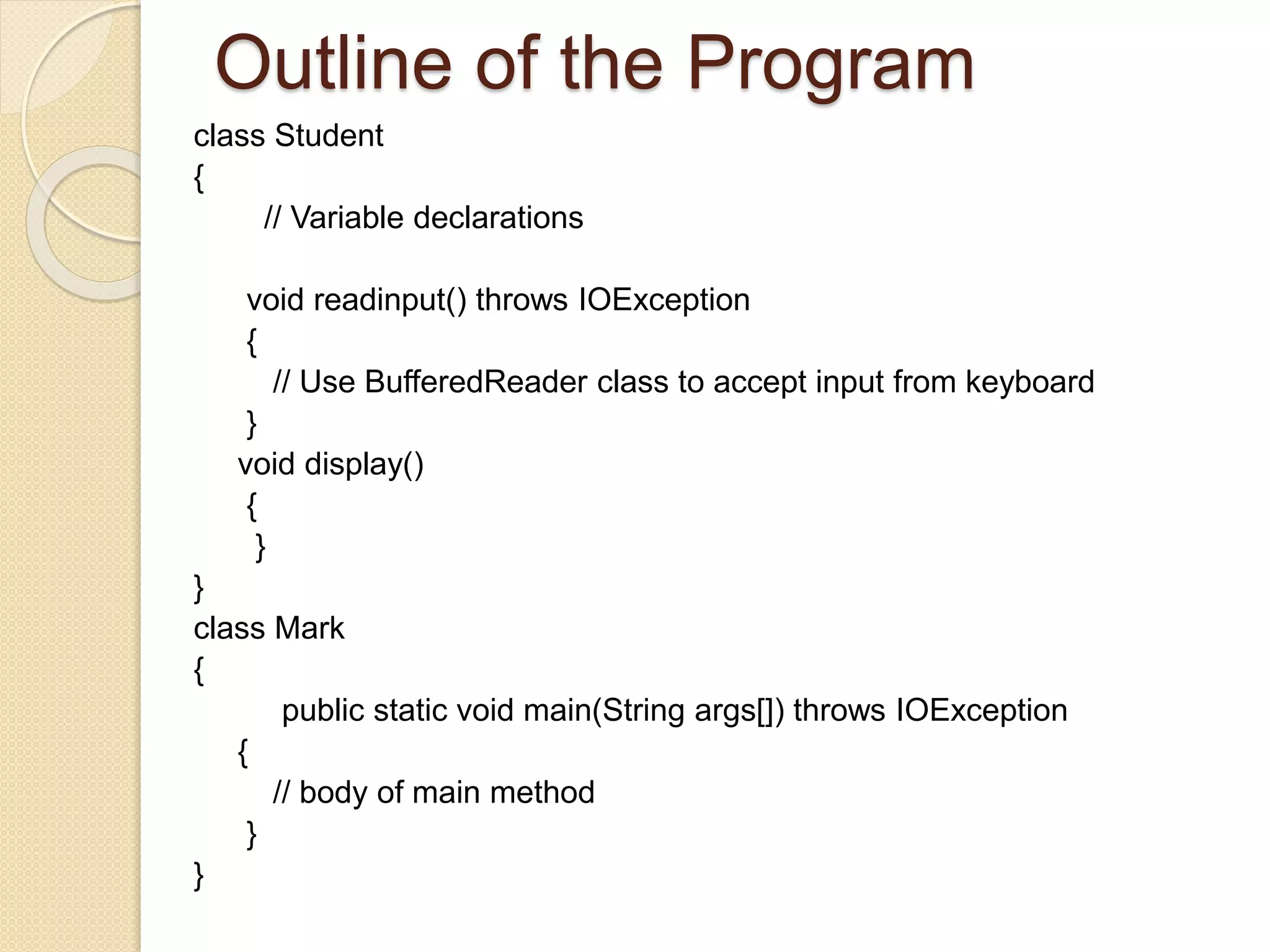 Outline of the Program

class Student
{
        // Variable declarations

      void readinput() throws IOException
      {
         // Use BufferedReader class to accept input from keyboard
      }
     void display()
      {
       }
}
class Mark
{
          public static void main(String args[]) throws IOException
     {
         // body of main method
      }
}